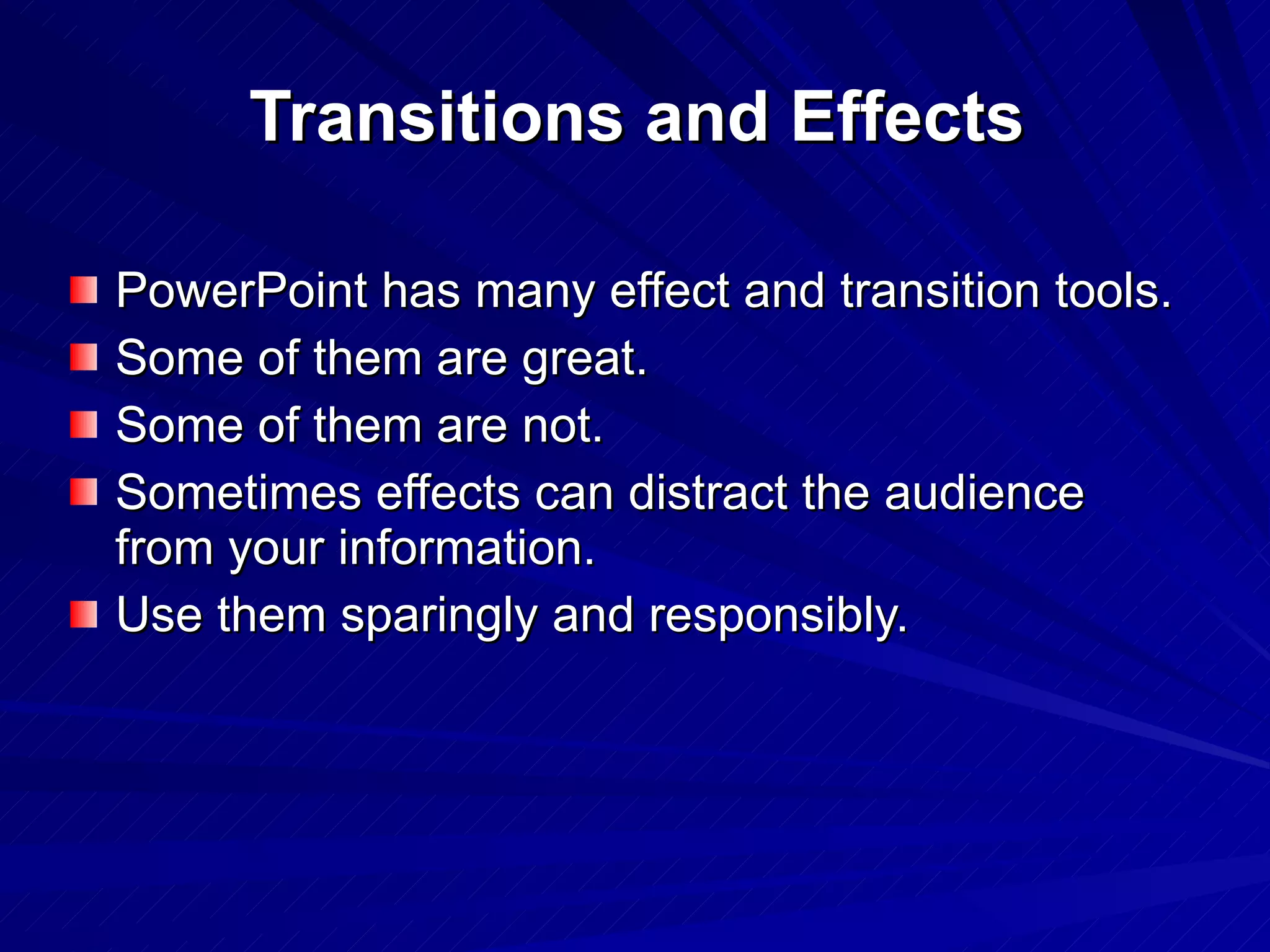 Transitions and Effects

PowerPoint has many effect and transition tools.
Some of them are great.
Some of them are not.
Sometimes effects can distract the audience from your information.
Use them sparingly and responsibly.